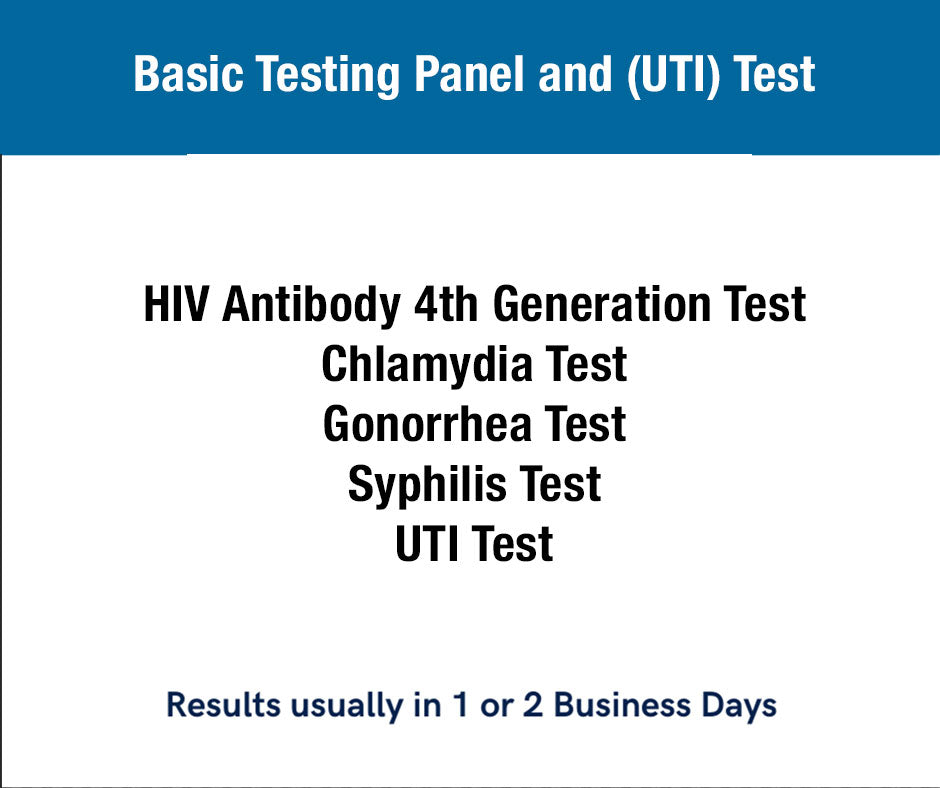 Basic Testing Panel and (UTI) Test

HIV Antibody 4th Generation Test
Chlamydia Test
Gonorrhea Test
Syphilis Test
UTI Test

Results usually in 1 or 2 Business Days